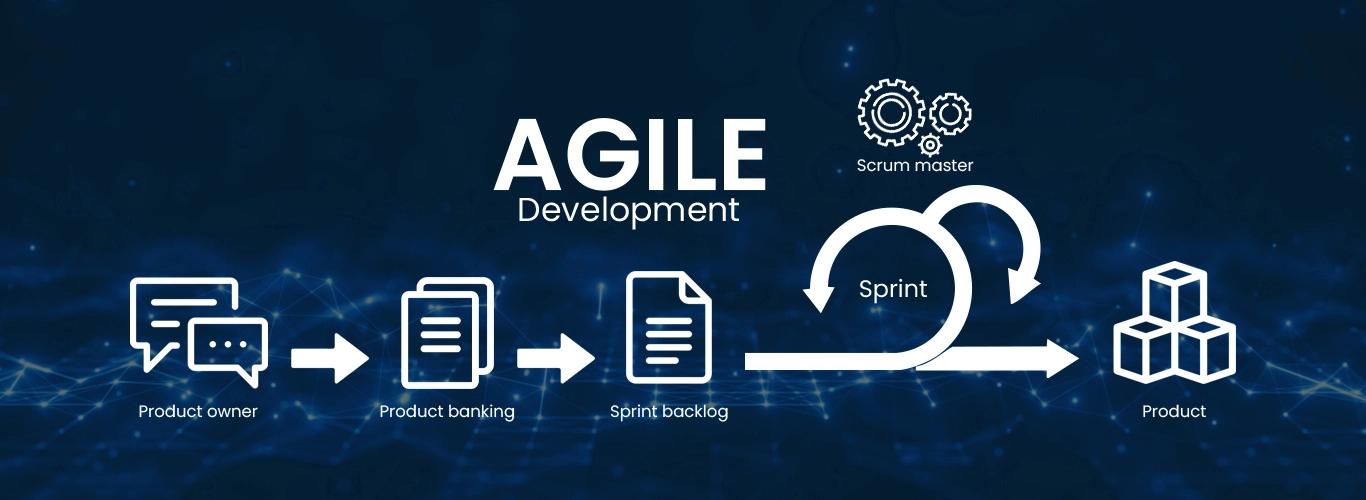 AGILE
Development

Scrum master

Sprint

Product owner

Product banking

Sprint backlog

Product